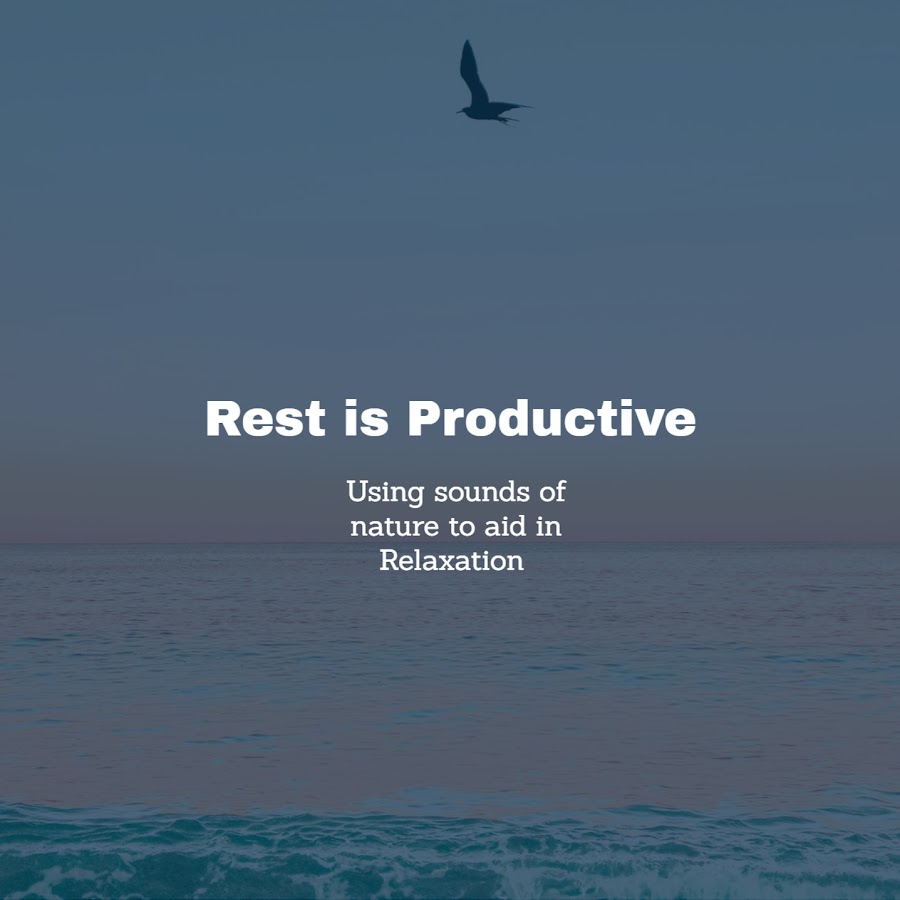 Rest is Productive

Using sounds of nature to aid in Relaxation